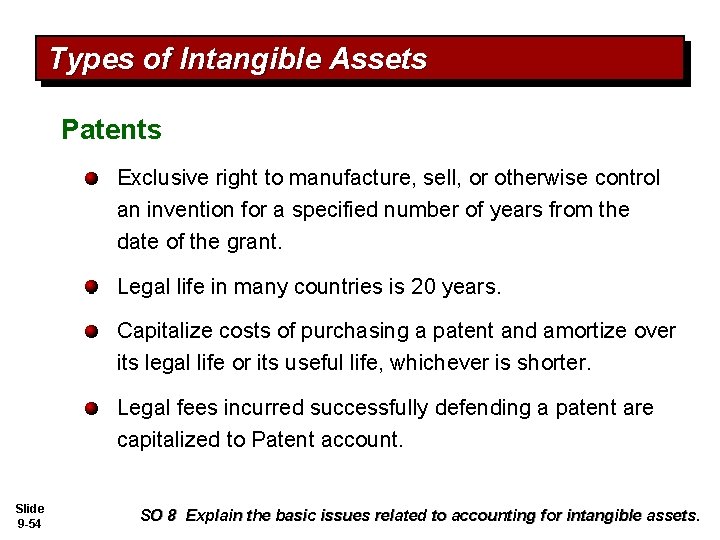 Types of Intangible Assets

Patents

Exclusive right to manufacture, sell, or otherwise control an invention for a specified number of years from the date of the grant.

Legal life in many countries is 20 years.

Capitalize costs of purchasing a patent and amortize over its legal life or its useful life, whichever is shorter.

Legal fees incurred successfully defending a patent are capitalized to Patent account.

Slide 9-54

SO 8 Explain the basic issues related to accounting for intangible assets.